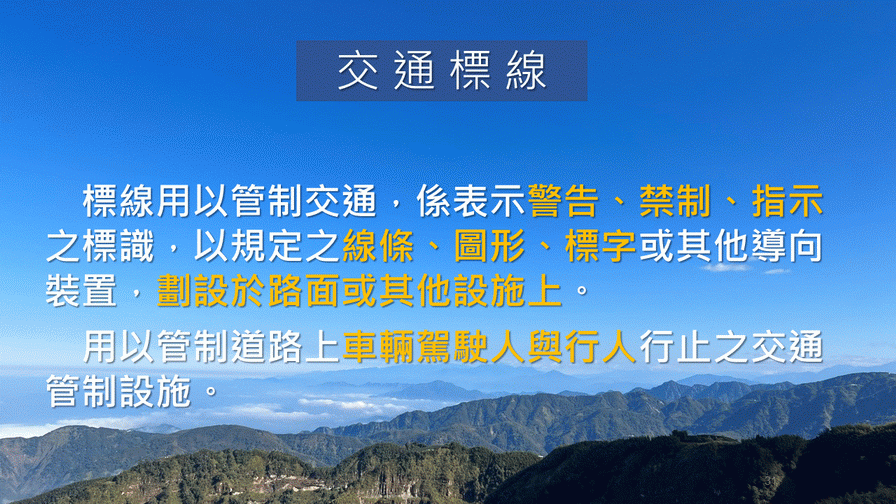 交通標線

標線用以管制交通，係表示警告、禁制、指示之標識，以規定之線條、圖形、標字或其他導向裝置，劃設於路面或其他設施上。

用以管制道路上車輛駕駛人與行人行止之交通管制設施。